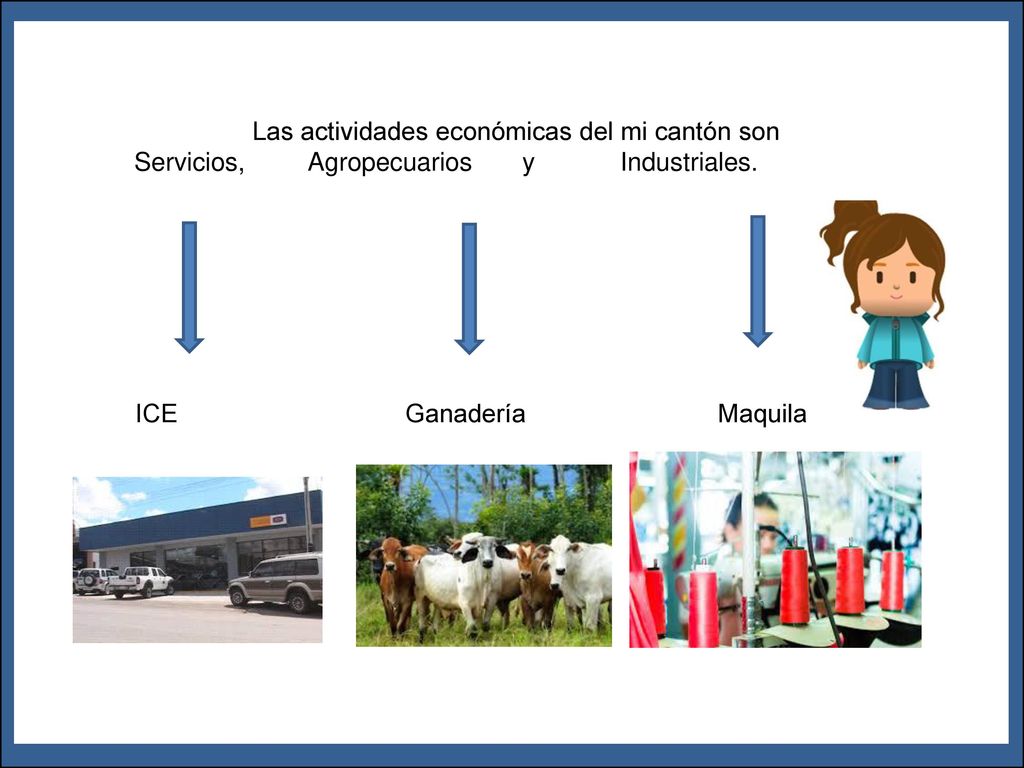 Las actividades económicas del mi cantón son Servicios, Agropecuarios y Industriales.

ICE

Ganadería

Maquila